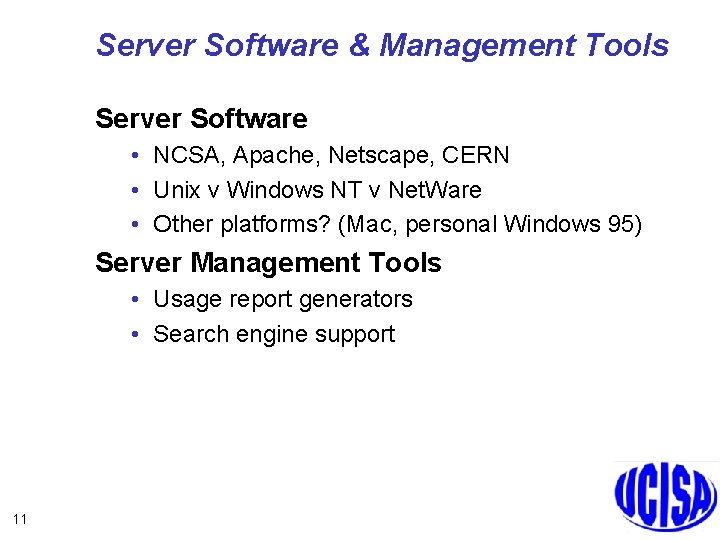 Server Software & Management Tools

Server Software

• NCSA, Apache, Netscape, CERN
• Unix v Windows NT v NetWare
• Other platforms? (Mac, personal Windows 95)

Server Management Tools

• Usage report generators
• Search engine support

11

UCISA